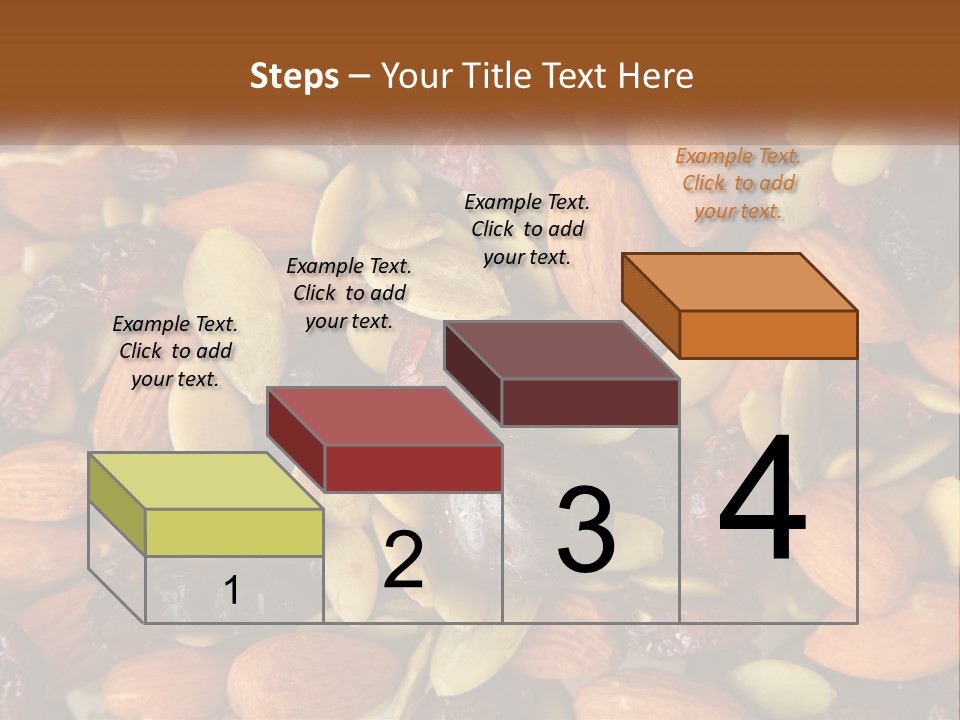 Steps – Your Title Text Here

Example Text. Click to add your text.

Example Text. Click to add your text.

Example Text. Click to add your text.

Example Text. Click to add your text.

1

2

3

4